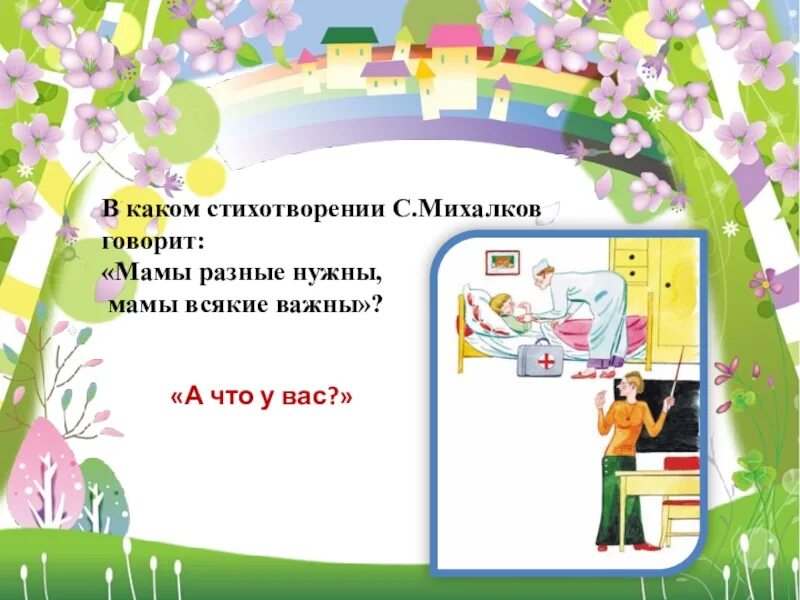 В каком стихотворении С.Михалков говорит:
«Мамы разные нужны,
мамы всякие важны»?

«А что у вас?»